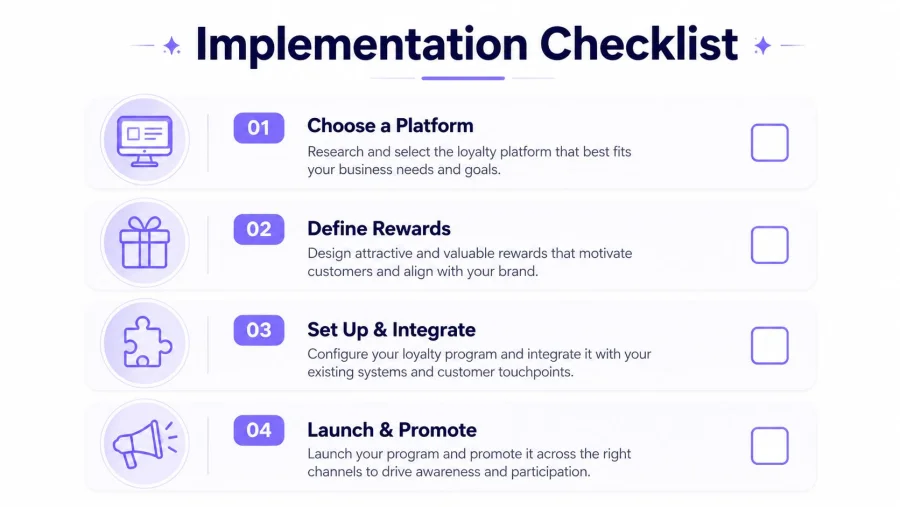 Implementation Checklist

01 Choose a Platform
Research and select the loyalty platform that best fits your business needs and goals.

02 Define Rewards
Design attractive and valuable rewards that motivate customers and align with your brand.

03 Set Up & Integrate
Configure your loyalty program and integrate it with your existing systems and customer touchpoints.

04 Launch & Promote
Launch your program and promote it across the right channels to drive awareness and participation.